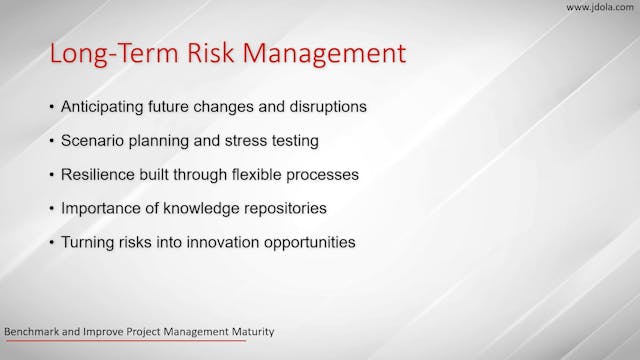 www.jdola.com

Long-Term Risk Management

• Anticipating future changes and disruptions
• Scenario planning and stress testing
• Resilience built through flexible processes
• Importance of knowledge repositories
• Turning risks into innovation opportunities

Benchmark and Improve Project Management Maturity